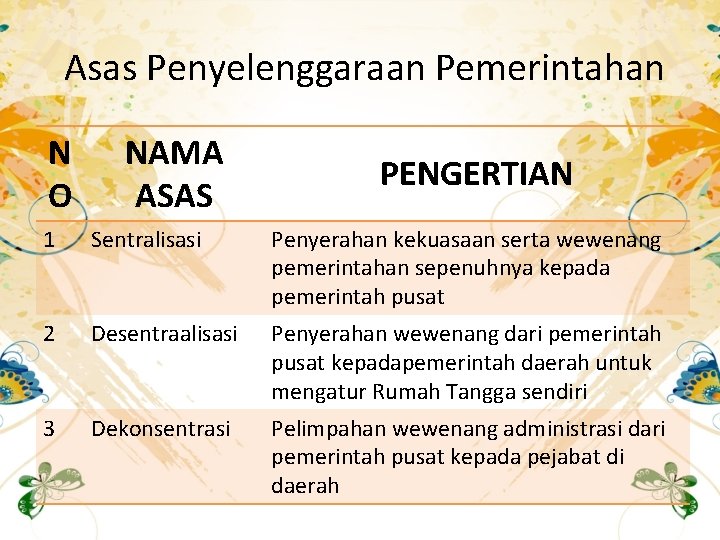 Asas Penyelenggaraan Pemerintahan

| NO | NAMA ASAS | PENGERTIAN |
|---|---|---|
| 1 | Sentralisasi | Penyerahan kekuasaan serta wewenang pemerintahan sepenuhnya kepada pemerintah pusat |
| 2 | Desentraalisasi | Penyerahan wewenang dari pemerintah pusat kepadapemerintah daerah untuk mengatur Rumah Tangga sendiri |
| 3 | Dekonsentrasi | Pelimpahan wewenang administrasi dari pemerintah pusat kepada pejabat di daerah |